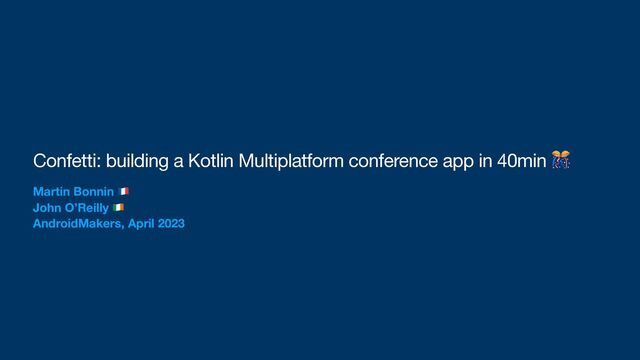 Confetti: building a Kotlin Multiplatform conference app in 40min 🎊

Martin Bonnin 🇫🇷
John O'Reilly 🇮🇪
AndroidMakers, April 2023